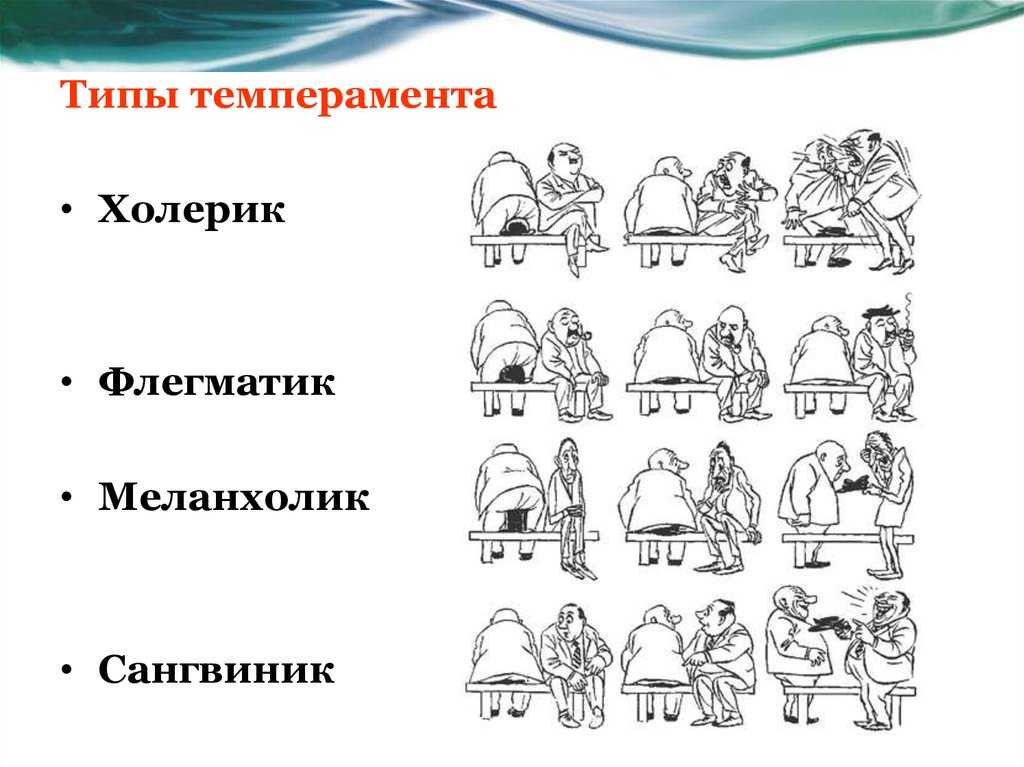 Типы темперамента

• Холерик

• Флегматик

• Меланхолик

• Сангвиник